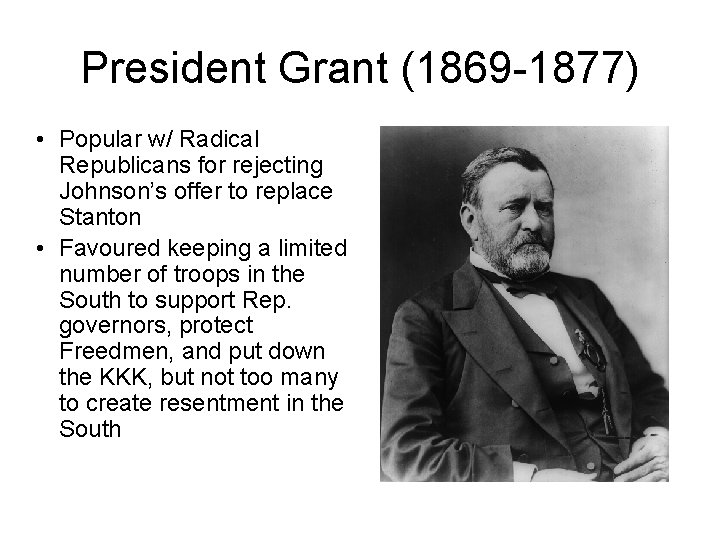 President Grant (1869-1877)

• Popular w/ Radical Republicans for rejecting Johnson's offer to replace Stanton
• Favoured keeping a limited number of troops in the South to support Rep. governors, protect Freedmen, and put down the KKK, but not too many to create resentment in the South